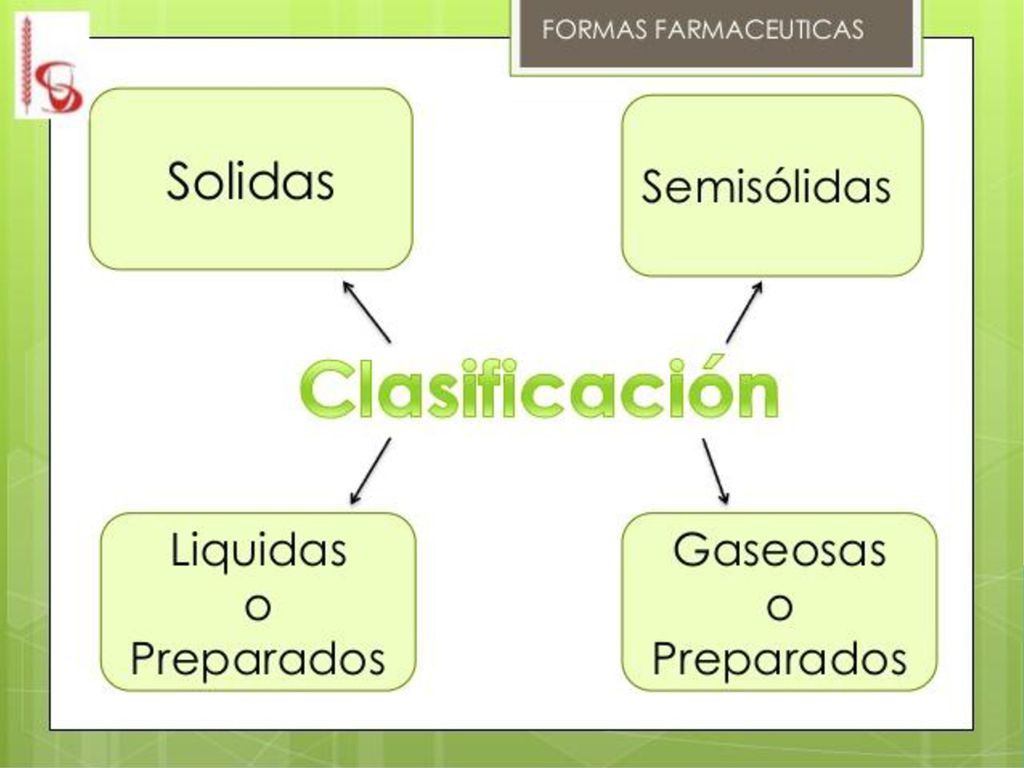 FORMAS FARMACEUTICAS

Solidas

Semisólidas

Clasificación

Liquidas
o
Preparados

Gaseosas
o
Preparados